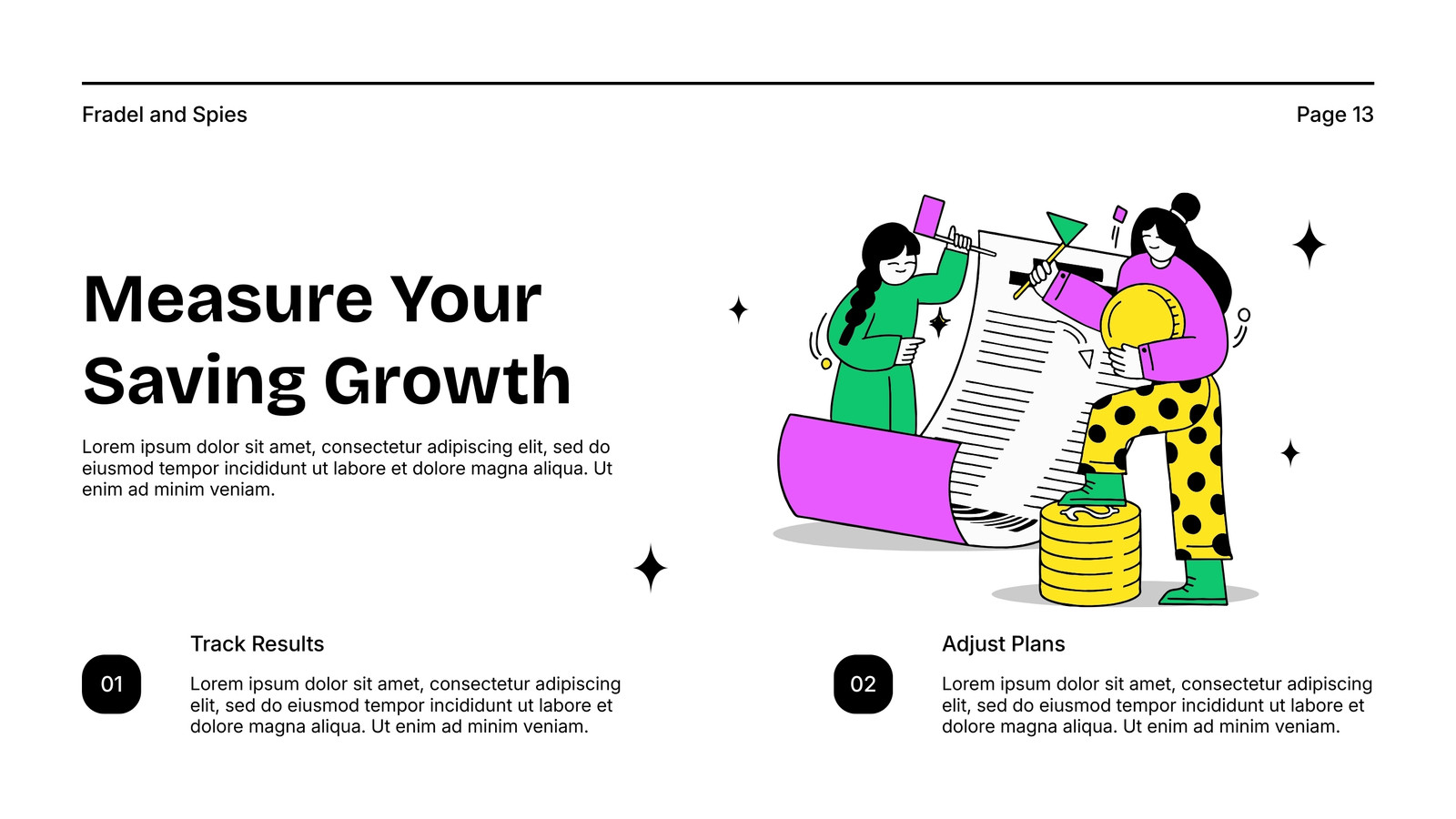 Fradel and Spies

Page 13

Measure Your Saving Growth

Lorem ipsum dolor sit amet, consectetur adipiscing elit, sed do eiusmod tempor incididunt ut labore et dolore magna aliqua. Ut enim ad minim veniam.

01

Track Results

Lorem ipsum dolor sit amet, consectetur adipiscing elit, sed do eiusmod tempor incididunt ut labore et dolore magna aliqua. Ut enim ad minim veniam.

02

Adjust Plans

Lorem ipsum dolor sit amet, consectetur adipiscing elit, sed do eiusmod tempor incididunt ut labore et dolore magna aliqua. Ut enim ad minim veniam.